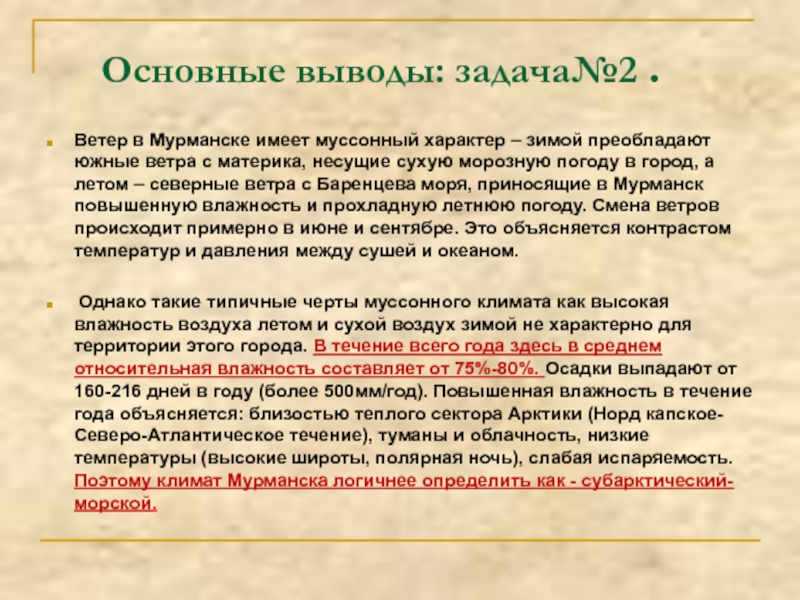 Основные выводы: задача№2 .

Ветер в Мурманске имеет муссонный характер – зимой преобладают южные ветра с материка, несущие сухую морозную погоду в город, а летом – северные ветра с Баренцева моря, приносящие в Мурманск повышенную влажность и прохладную летнюю погоду. Смена ветров происходит примерно в июне и сентябре. Это объясняется контрастом температур и давления между сушей и океаном.

Однако такие типичные черты муссонного климата как высокая влажность воздуха летом и сухой воздух зимой не характерно для территории этого города. В течение всего года здесь в среднем относительная влажность составляет от 75%-80%. Осадки выпадают от 160-216 дней в году (более 500мм/год). Повышенная влажность в течение года объясняется: близостью теплого сектора Арктики (Норд капское-Северо-Атлантическое течение), туманы и облачность, низкие температуры (высокие широты, полярная ночь), слабая испаряемость. Поэтому климат Мурманска логичнее определить как - субарктический-морской.